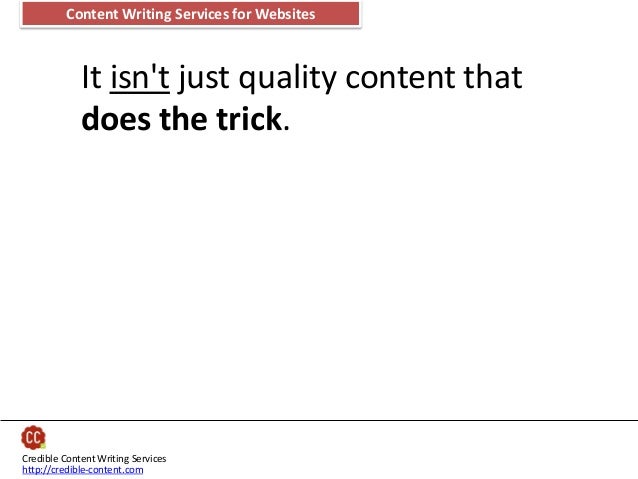 Content Writing Services for Websites

It isn't just quality content that does the trick.

CC

Credible Content Writing Services
http://credible-content.com